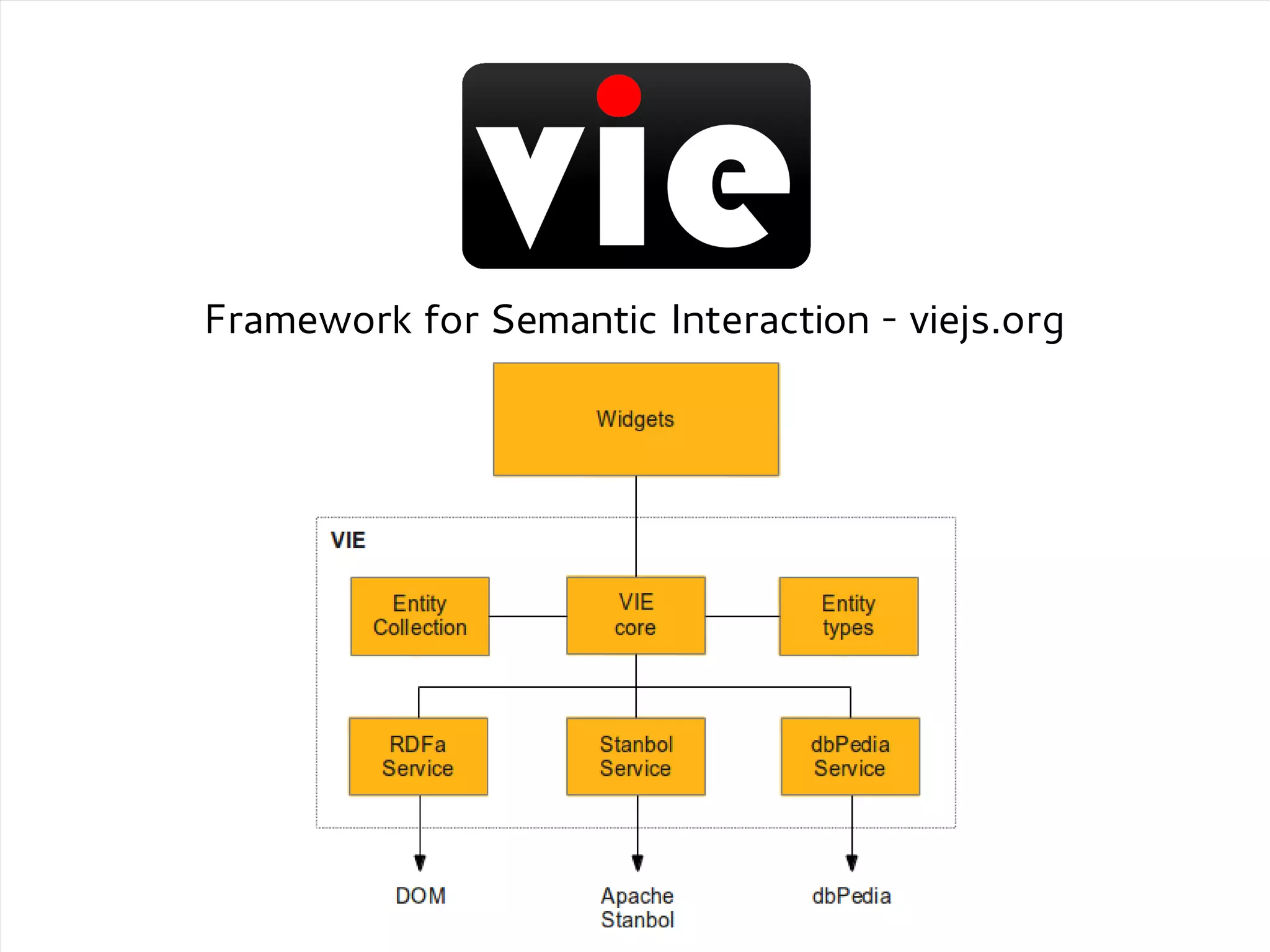 vie

Framework for Semantic Interaction - viejs.org

Widgets

VIE

Entity Collection

VIE core

Entity types

RDFa Service

Stanbol Service

dbPedia Service

DOM

Apache Stanbol

dbPedia